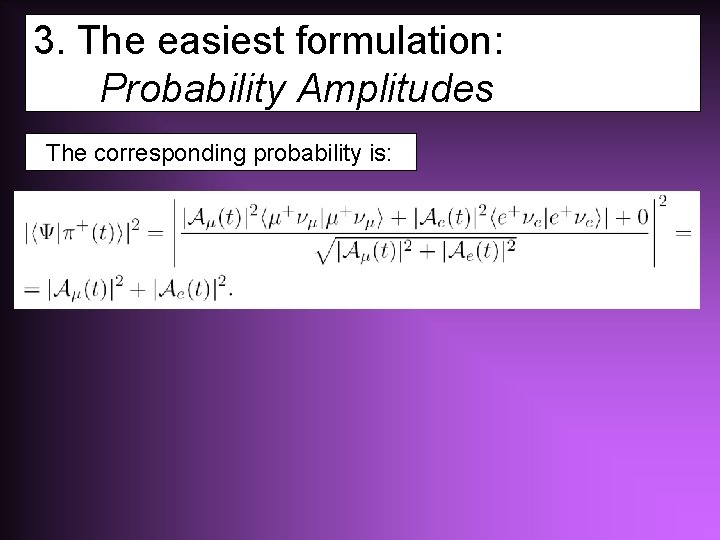 3. The easiest formulation:
Probability Amplitudes

The corresponding probability is:

$|\langle\Psi|\pi^+(t)\rangle|^2 = \left|\frac{|\mathcal{A}_\mu(t)|^2\langle\mu^+\nu_\mu|\mu^+\nu_\mu\rangle + |\mathcal{A}_e(t)|^2\langle e^+\nu_e|e^+\nu_e\rangle| + 0}{\sqrt{|\mathcal{A}_\mu(t)|^2 + |\mathcal{A}_e(t)|^2}}\right|^2 =$
$= |\mathcal{A}_\mu(t)|^2 + |\mathcal{A}_e(t)|^2.$